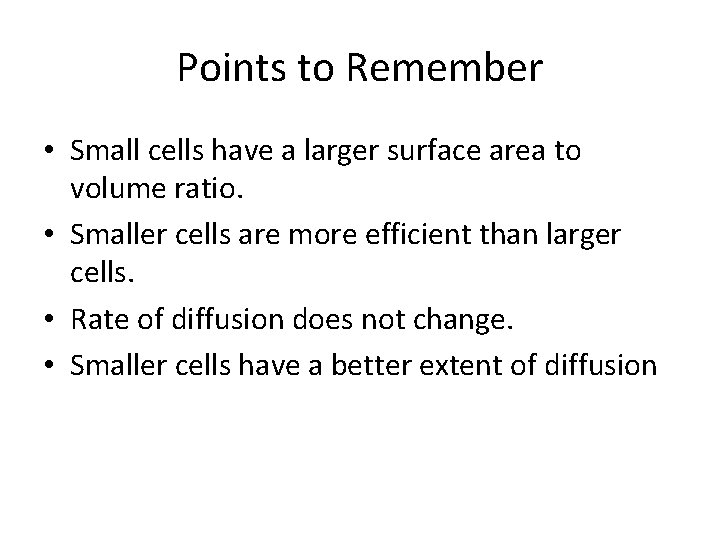 Points to Remember

• Small cells have a larger surface area to volume ratio.
• Smaller cells are more efficient than larger cells.
• Rate of diffusion does not change.
• Smaller cells have a better extent of diffusion